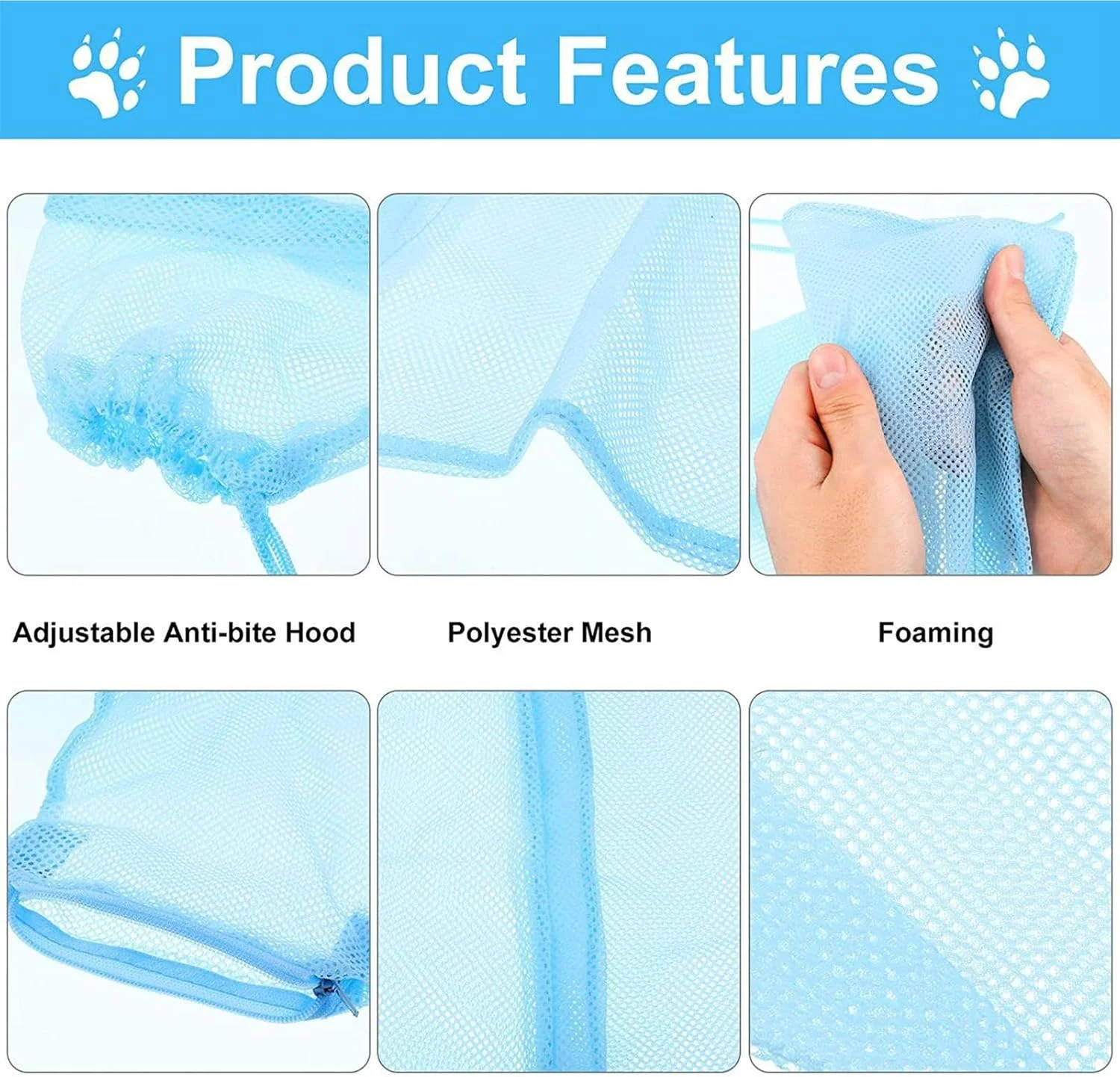 Product Features

Adjustable Anti-bite Hood

Polyester Mesh

Foaming